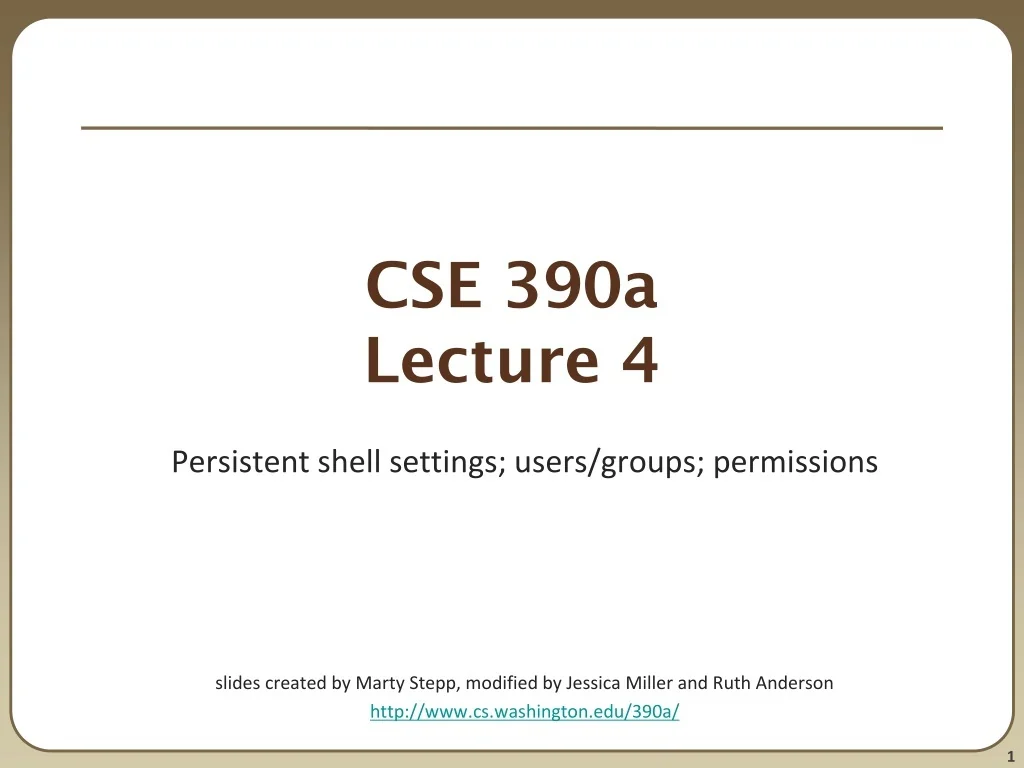 CSE 390a
Lecture 4

Persistent shell settings; users/groups; permissions

slides created by Marty Stepp, modified by Jessica Miller and Ruth Anderson
http://www.cs.washington.edu/390a/

1